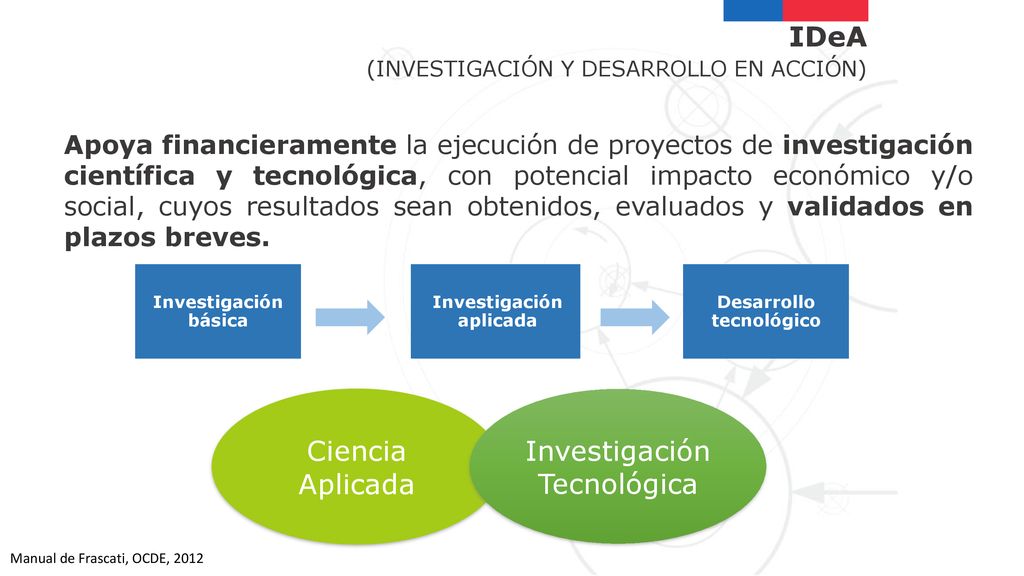 IDeA
(INVESTIGACIÓN Y DESARROLLO EN ACCIÓN)

Apoya financieramente la ejecución de proyectos de investigación científica y tecnológica, con potencial impacto económico y/o social, cuyos resultados sean obtenidos, evaluados y validados en plazos breves.

Investigación básica

Investigación aplicada

Desarrollo tecnológico

Ciencia Aplicada

Investigación Tecnológica

Manual de Frascati, OCDE, 2012